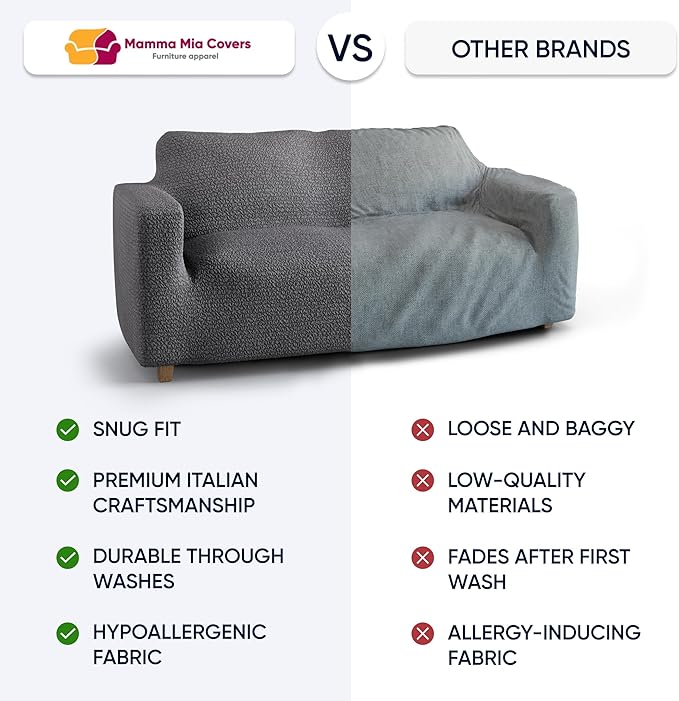 Mamma Mia Covers
Furniture apparel

VS

OTHER BRANDS

SNUG FIT

PREMIUM ITALIAN CRAFTSMANSHIP

DURABLE THROUGH WASHES

HYPOALLERGENIC FABRIC

LOOSE AND BAGGY

LOW-QUALITY MATERIALS

FADES AFTER FIRST WASH

ALLERGY-INDUCING FABRIC